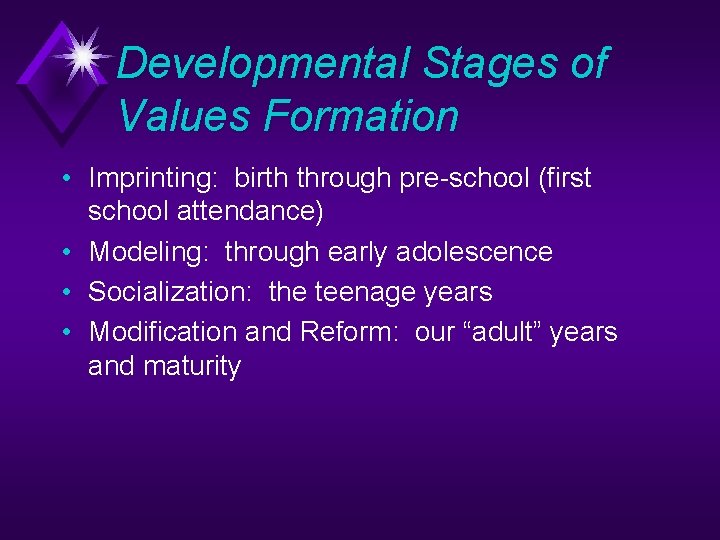 Developmental Stages of Values Formation

• Imprinting: birth through pre-school (first school attendance)
• Modeling: through early adolescence
• Socialization: the teenage years
• Modification and Reform: our “adult” years and maturity